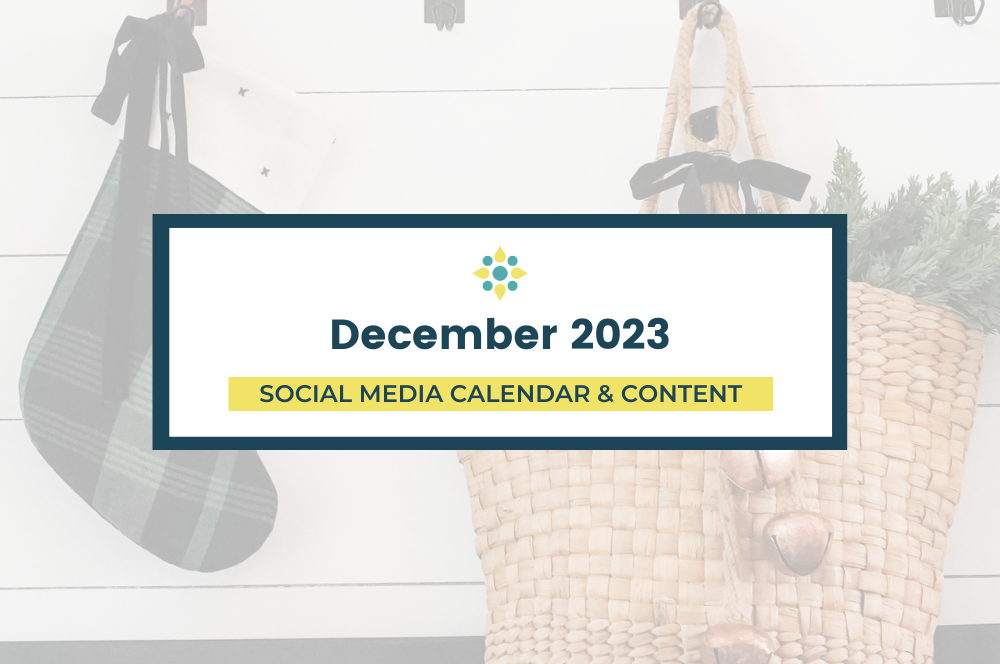 December 2023

SOCIAL MEDIA CALENDAR & CONTENT